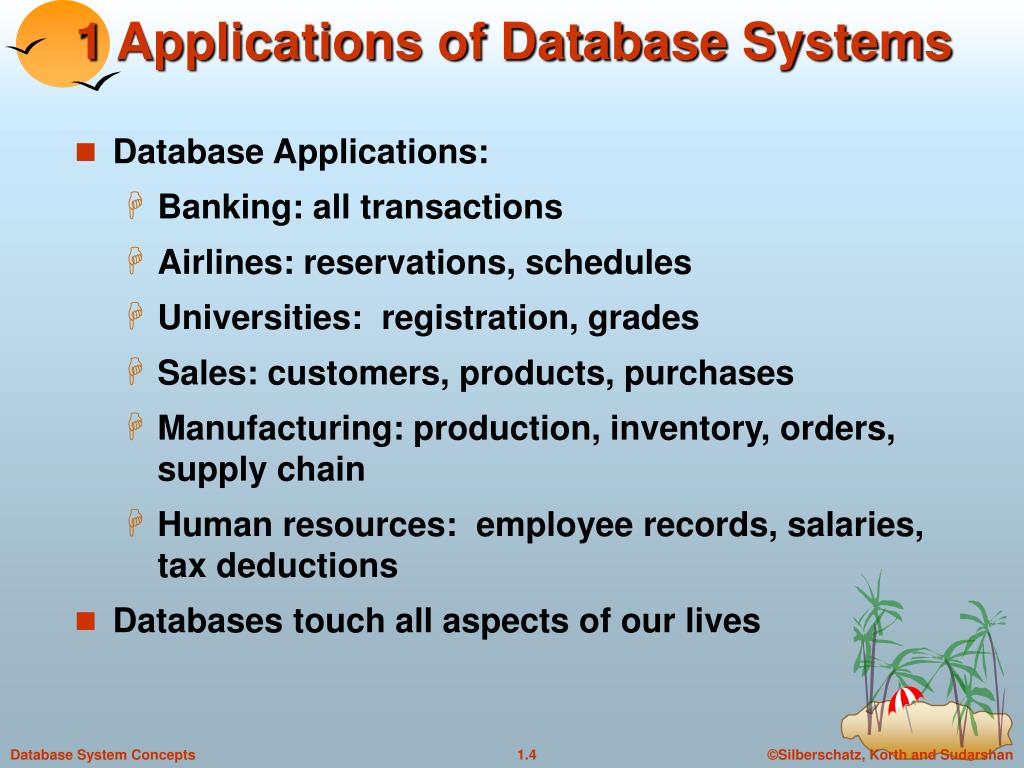 1 Applications of Database Systems

Database Applications:

Banking: all transactions

Airlines: reservations, schedules

Universities: registration, grades

Sales: customers, products, purchases

Manufacturing: production, inventory, orders, supply chain

Human resources: employee records, salaries, tax deductions

Databases touch all aspects of our lives

Database System Concepts

1.4

©Silberschatz, Korth and Sudarshan